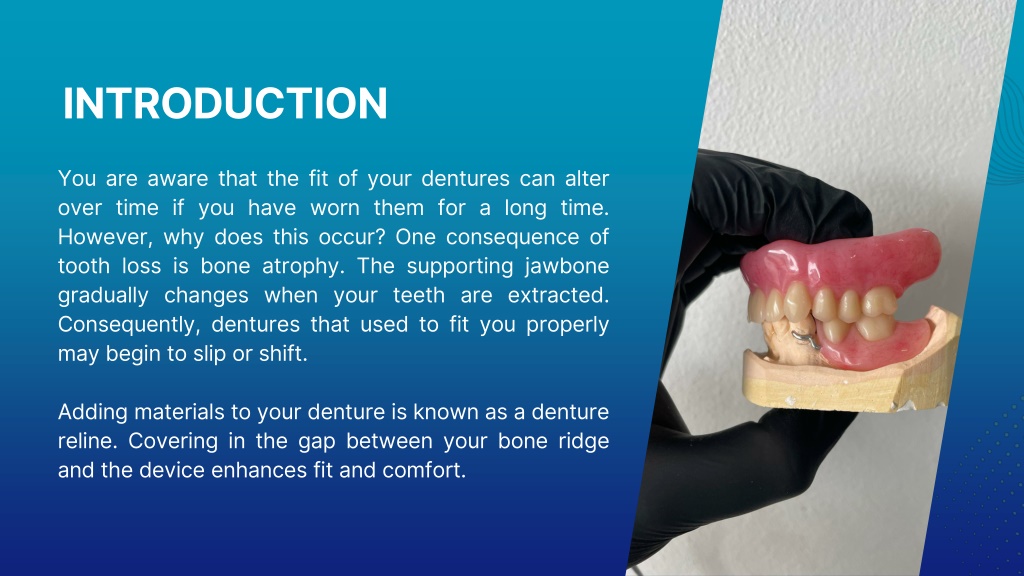 INTRODUCTION

You are aware that the fit of your dentures can alter over time if you have worn them for a long time. However, why does this occur? One consequence of tooth loss is bone atrophy. The supporting jawbone gradually changes when your teeth are extracted. Consequently, dentures that used to fit you properly may begin to slip or shift.

Adding materials to your denture is known as a denture reline. Covering in the gap between your bone ridge and the device enhances fit and comfort.